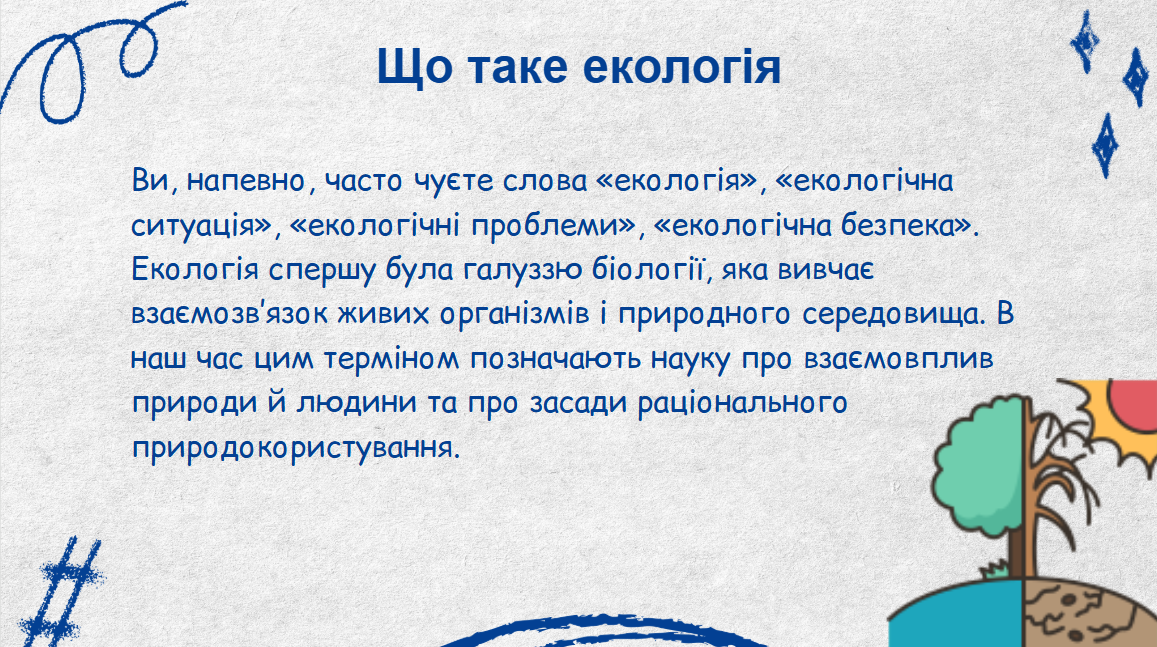 Що таке екологія

Ви, напевно, часто чуєте слова «екологія», «екологічна ситуація», «екологічні проблеми», «екологічна безпека». Екологія спершу була галуззю біології, яка вивчає взаємозв'язок живих організмів і природного середовища. В наш час цим терміном позначають науку про взаємовплив природи й людини та про засади раціонального природокористування.